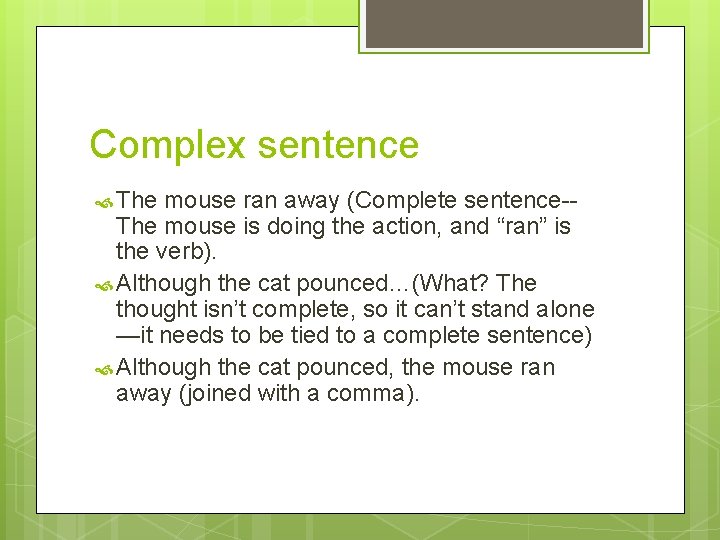 Complex sentence

The mouse ran away (Complete sentence-- The mouse is doing the action, and “ran” is the verb).

Although the cat pounced…(What? The thought isn’t complete, so it can’t stand alone —it needs to be tied to a complete sentence)

Although the cat pounced, the mouse ran away (joined with a comma).